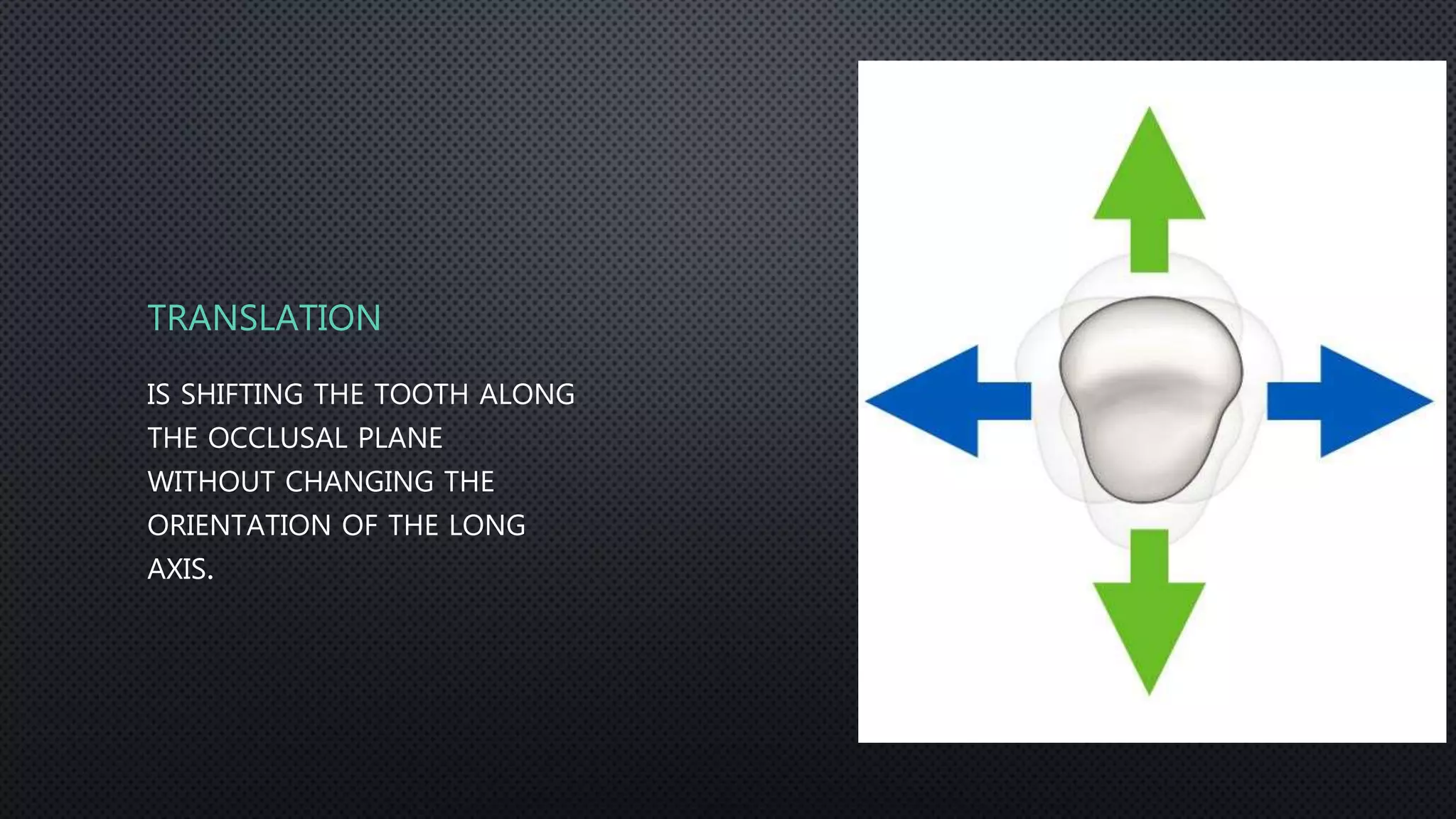 TRANSLATION

IS SHIFTING THE TOOTH ALONG THE OCCLUSAL PLANE WITHOUT CHANGING THE ORIENTATION OF THE LONG AXIS.